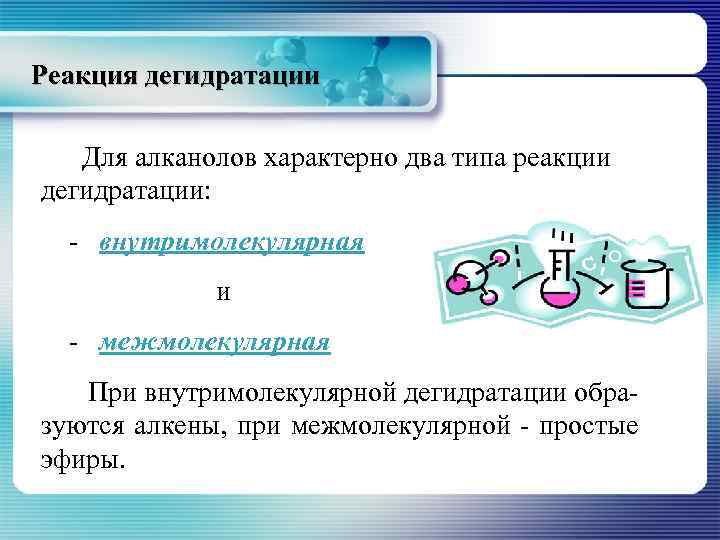 Реакция дегидратации

Для алканолов характерно два типа реакции дегидратации:

- внутримолекулярная

и

- межмолекулярная

При внутримолекулярной дегидратации образуются алкены, при межмолекулярной - простые эфиры.